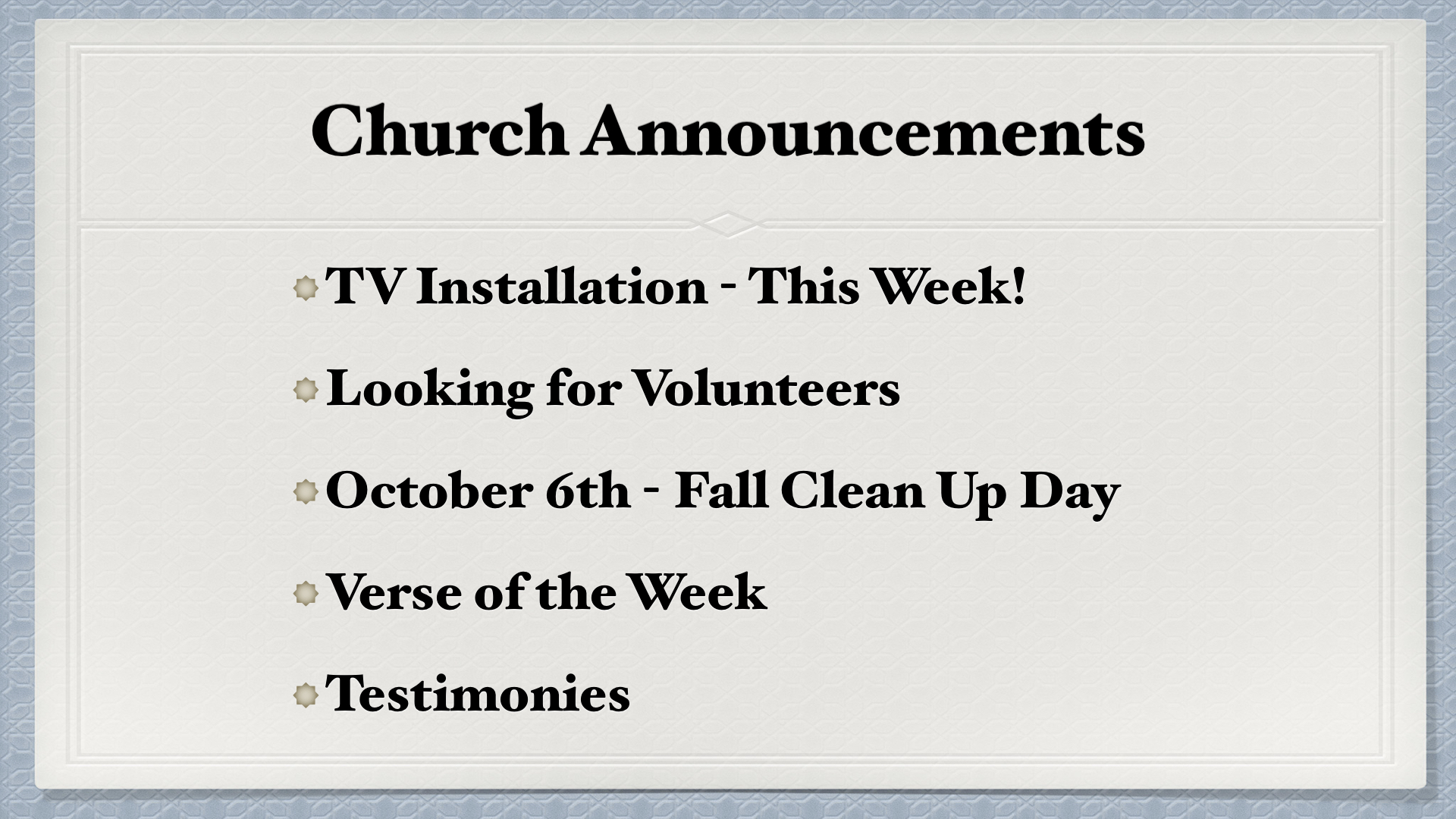 Church Announcements

TV Installation - This Week!

Looking for Volunteers

October 6th - Fall Clean Up Day

Verse of the Week

Testimonies